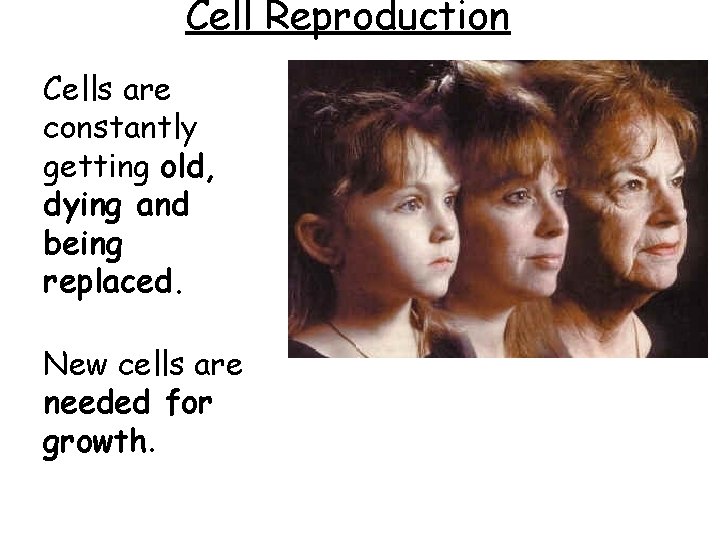 Cell Reproduction

Cells are constantly getting old, dying and being replaced.

New cells are needed for growth.